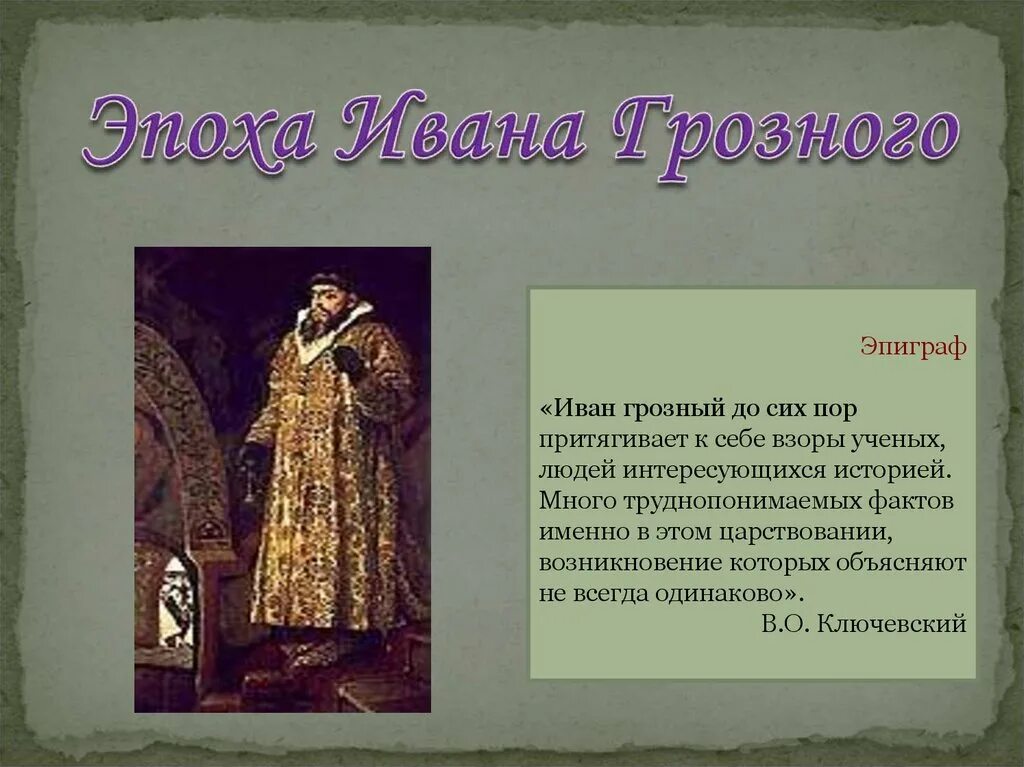 Эпоха Ивана Грозного

Эпиграф

«Иван грозный до сих пор притягивает к себе взоры ученых, людей интересующихся историей. Много труднопонимаемых фактов именно в этом царствовании, возникновение которых объясняют не всегда одинаково».

В.О. Ключевский